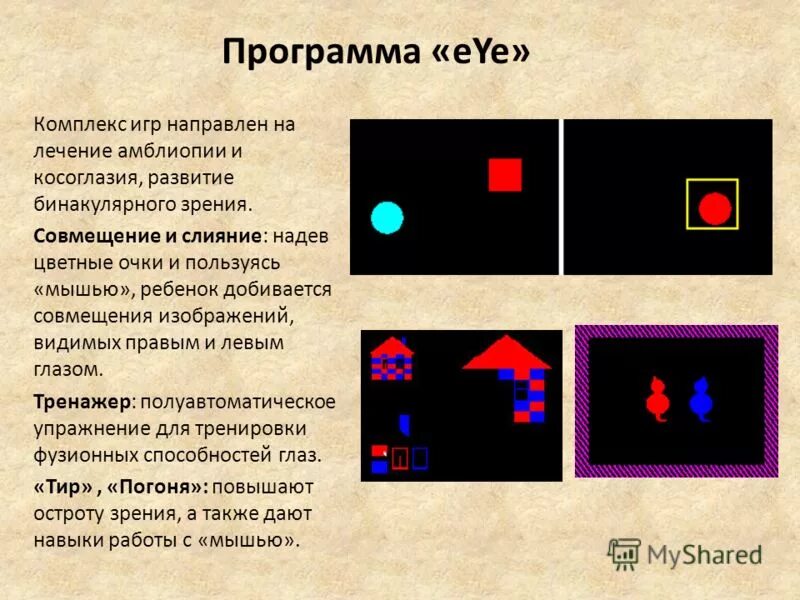 Программа «eYe»

Комплекс игр направлен на лечение амблиопии и косоглазия, развитие бинакулярного зрения.

Совмещение и слияние: надев цветные очки и пользуясь «мышью», ребенок добивается совмещения изображений, видимых правым и левым глазом.

Тренажер: полуавтоматическое упражнение для тренировки фузионных способностей глаз.

«Тир» , «Погоня»: повышают остроту зрения, а также дают навыки работы с «мышью».

MyShared